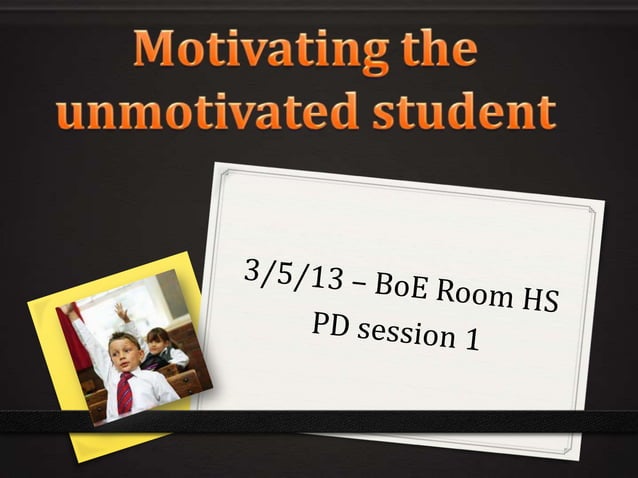 Motivating the unmotivated student

3/5/13 – BoE Room HS
PD session 1